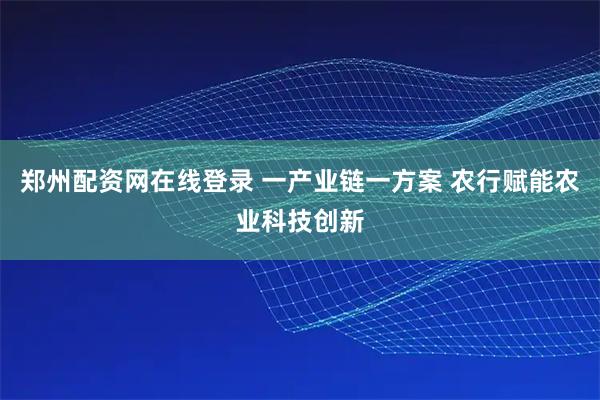 郑州配资网在线登录 一产业链一方案 农行赋能农业科技创新